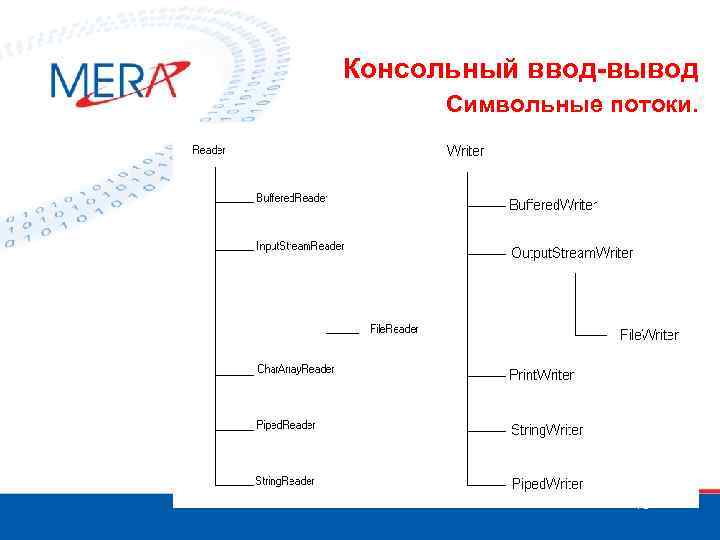 MERA

Консольный ввод-вывод
Символьные потоки.

Reader

BufferedReader

InputStreamReader

FileReader

CharArrayReader

PipedReader

StringReader

Writer

BufferedWriter

OutputStreamWriter

FileWriter

PrintWriter

StringWriter

PipedWriter